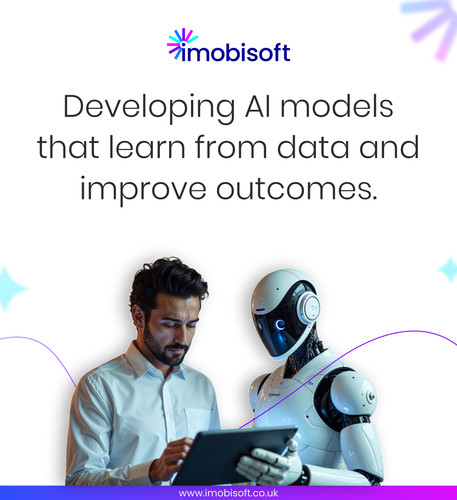 imobisoft

Developing AI models that learn from data and improve outcomes.

www.imobisoft.co.uk